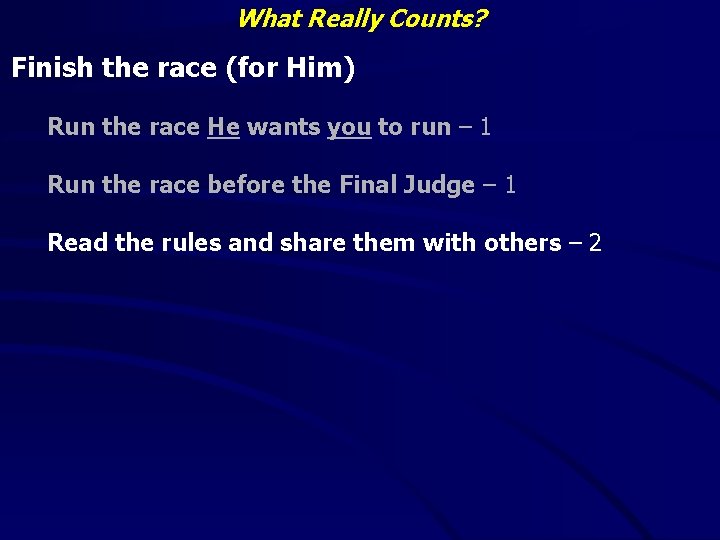 What Really Counts?

Finish the race (for Him)

Run the race He wants you to run – 1

Run the race before the Final Judge – 1

Read the rules and share them with others – 2